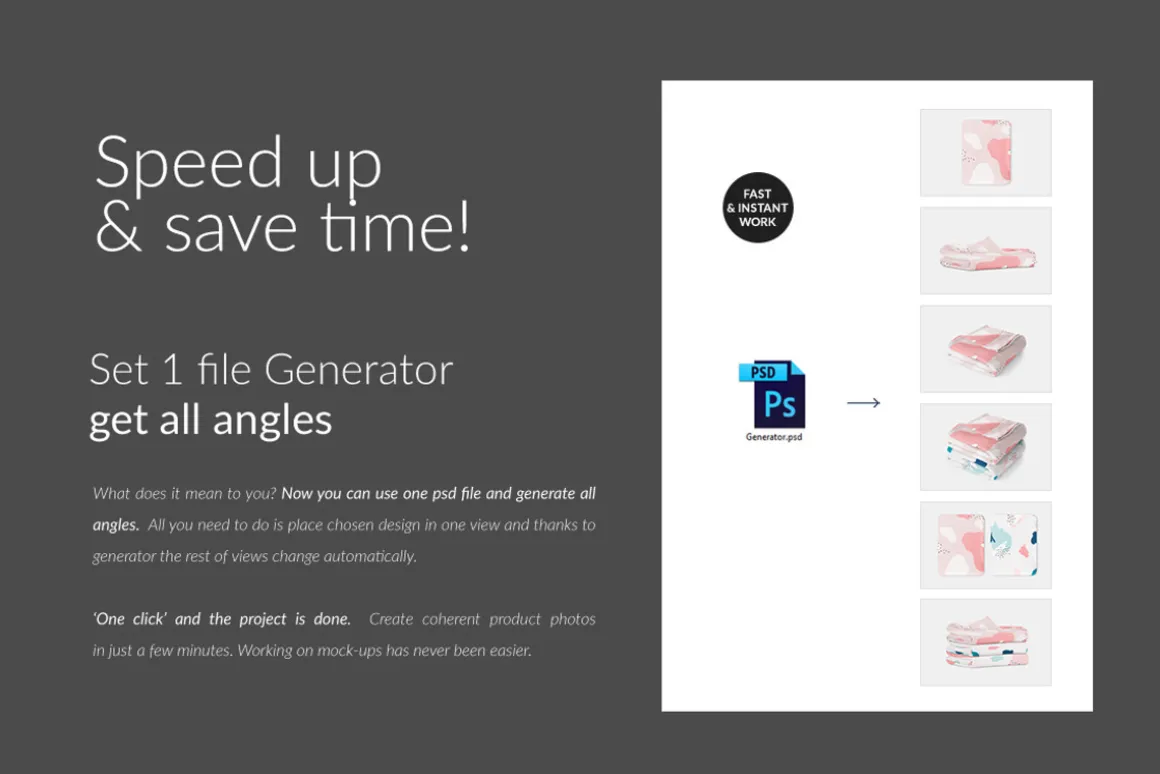 Speed up & save time!

Set 1 file Generator
get all angles

What does it mean to you? Now you can use one psd file and generate all angles. All you need to do is place chosen design in one view and thanks to generator the rest of views change automatically.

'One click' and the project is done. Create coherent product photos in just a few minutes. Working on mock-ups has never been easier.

FAST & INSTANT WORK

PSD
Ps
Generator.psd